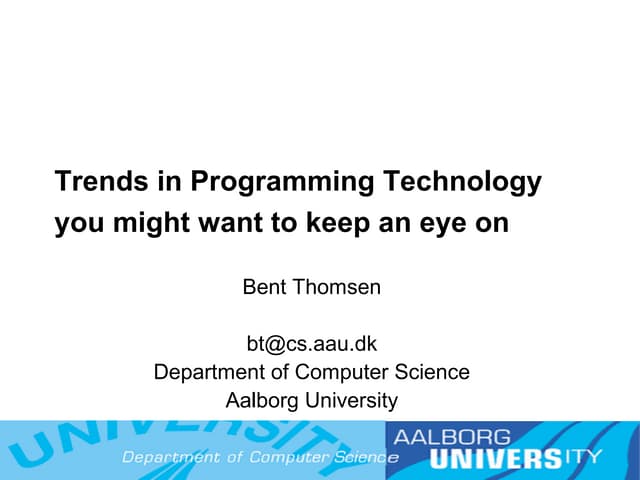 Trends in Programming Technology you might want to keep an eye on

Bent Thomsen

bt@cs.aau.dk
Department of Computer Science
Aalborg University

UNIVERSITY

Department of Computer Science

AALBORG UNIVERSITY